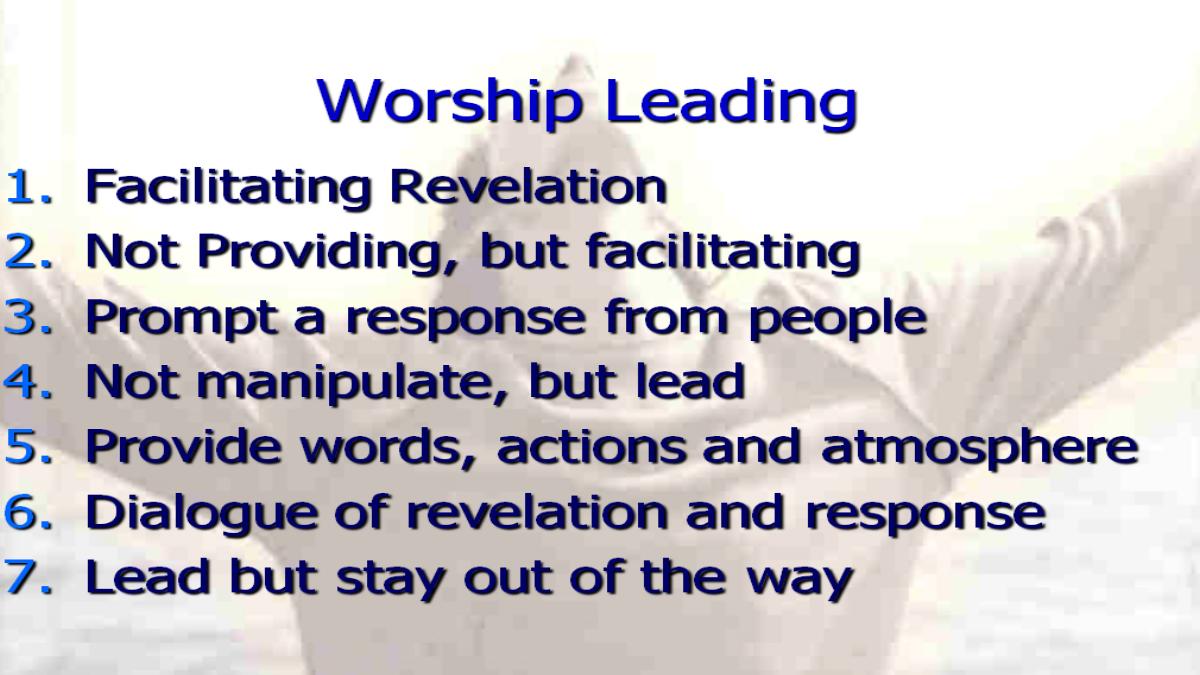 Worship Leading

1. Facilitating Revelation
2. Not Providing, but facilitating
3. Prompt a response from people
4. Not manipulate, but lead
5. Provide words, actions and atmosphere
6. Dialogue of revelation and response
7. Lead but stay out of the way